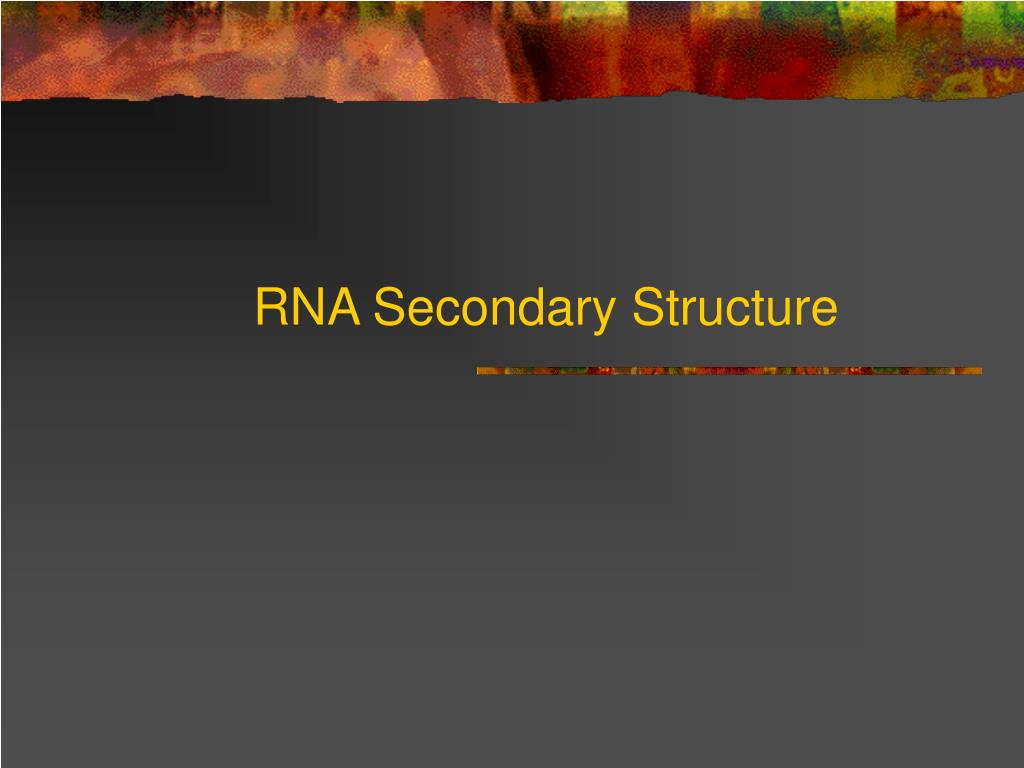 RNA Secondary Structure